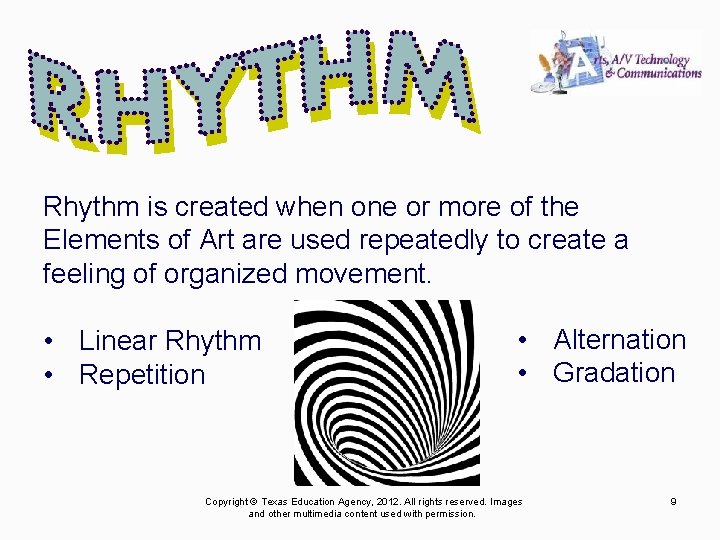 RHYTHM

Arts, A/V Technology & Communications

Rhythm is created when one or more of the Elements of Art are used repeatedly to create a feeling of organized movement.

• Linear Rhythm
• Repetition

• Alternation
• Gradation

Copyright © Texas Education Agency, 2012. All rights reserved. Images and other multimedia content used with permission.

9